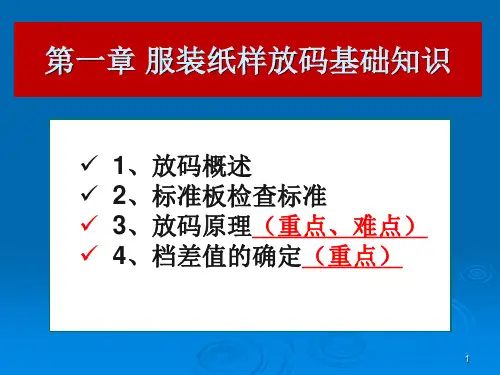 第一章 服装纸样放码基础知识

✓ 1、放码概述
✓ 2、标准板检查标准
✓ 3、放码原理（重点、难点）
✓ 4、档差值的确定（重点）

1